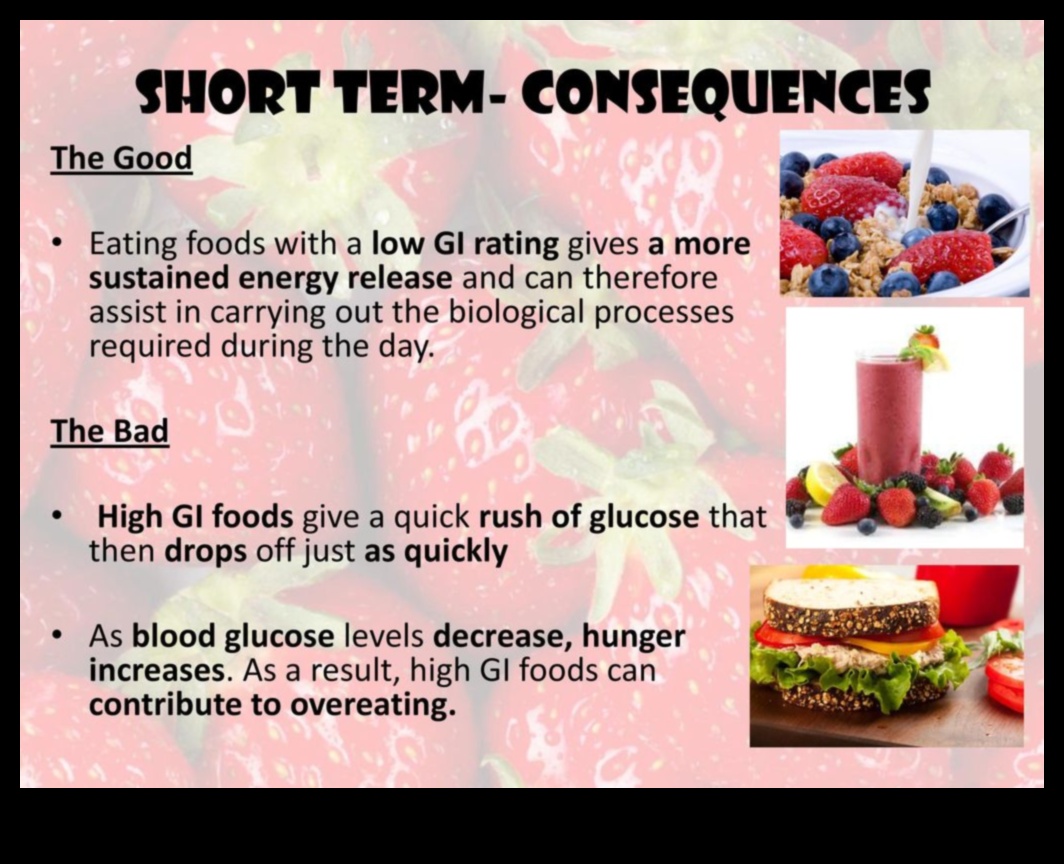 SHORT TERM- CONSEQUENCES

The Good

• Eating foods with a low GI rating gives a more sustained energy release and can therefore assist in carrying out the biological processes required during the day.

The Bad

• High GI foods give a quick rush of glucose that then drops off just as quickly

• As blood glucose levels decrease, hunger increases. As a result, high GI foods can contribute to overeating.